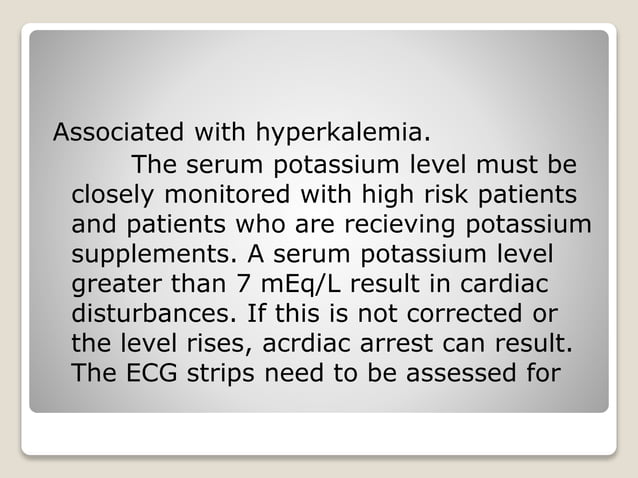 Associated with hyperkalemia.

The serum potassium level must be closely monitored with high risk patients and patients who are recieving potassium supplements. A serum potassium level greater than 7 mEq/L result in cardiac disturbances. If this is not corrected or the level rises, acrdiac arrest can result. The ECG strips need to be assessed for